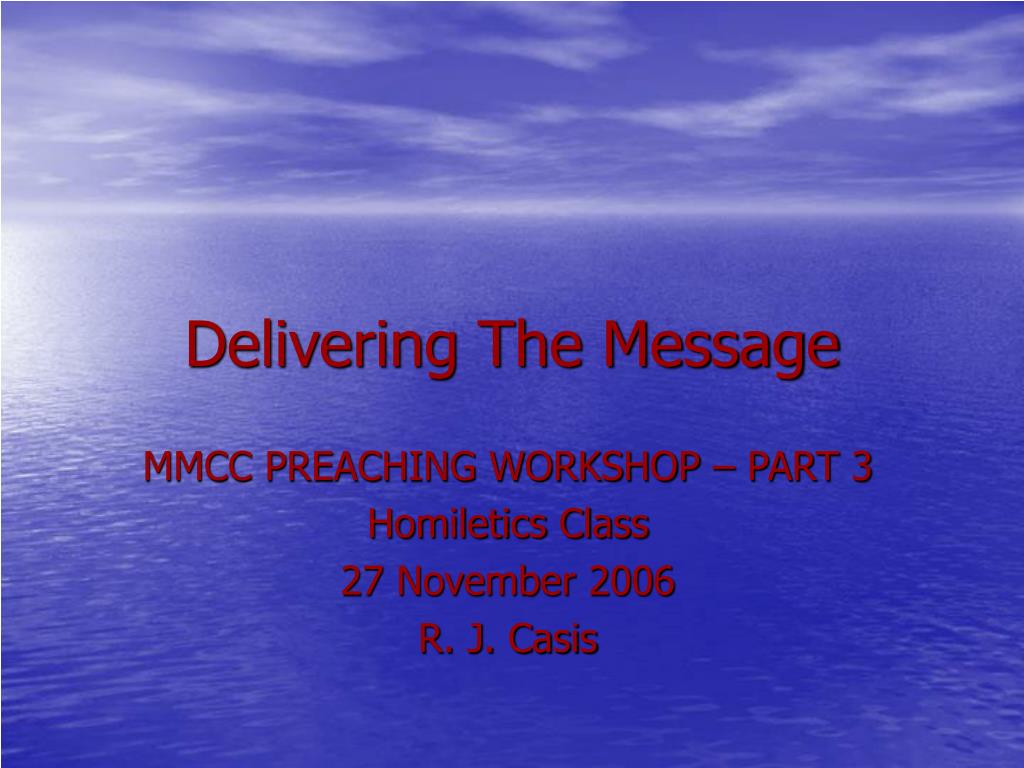 Delivering The Message

MMCC PREACHING WORKSHOP – PART 3
Homiletics Class
27 November 2006
R. J. Casis